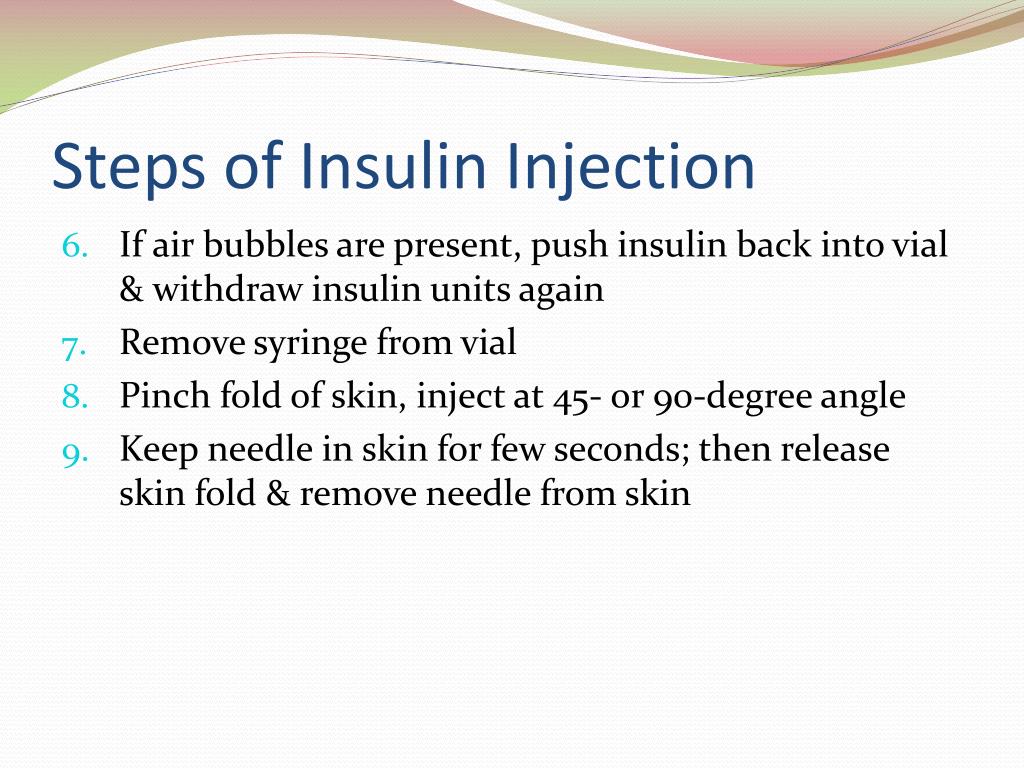 Steps of Insulin Injection

6. If air bubbles are present, push insulin back into vial & withdraw insulin units again
7. Remove syringe from vial
8. Pinch fold of skin, inject at 45- or 90-degree angle
9. Keep needle in skin for few seconds; then release skin fold & remove needle from skin